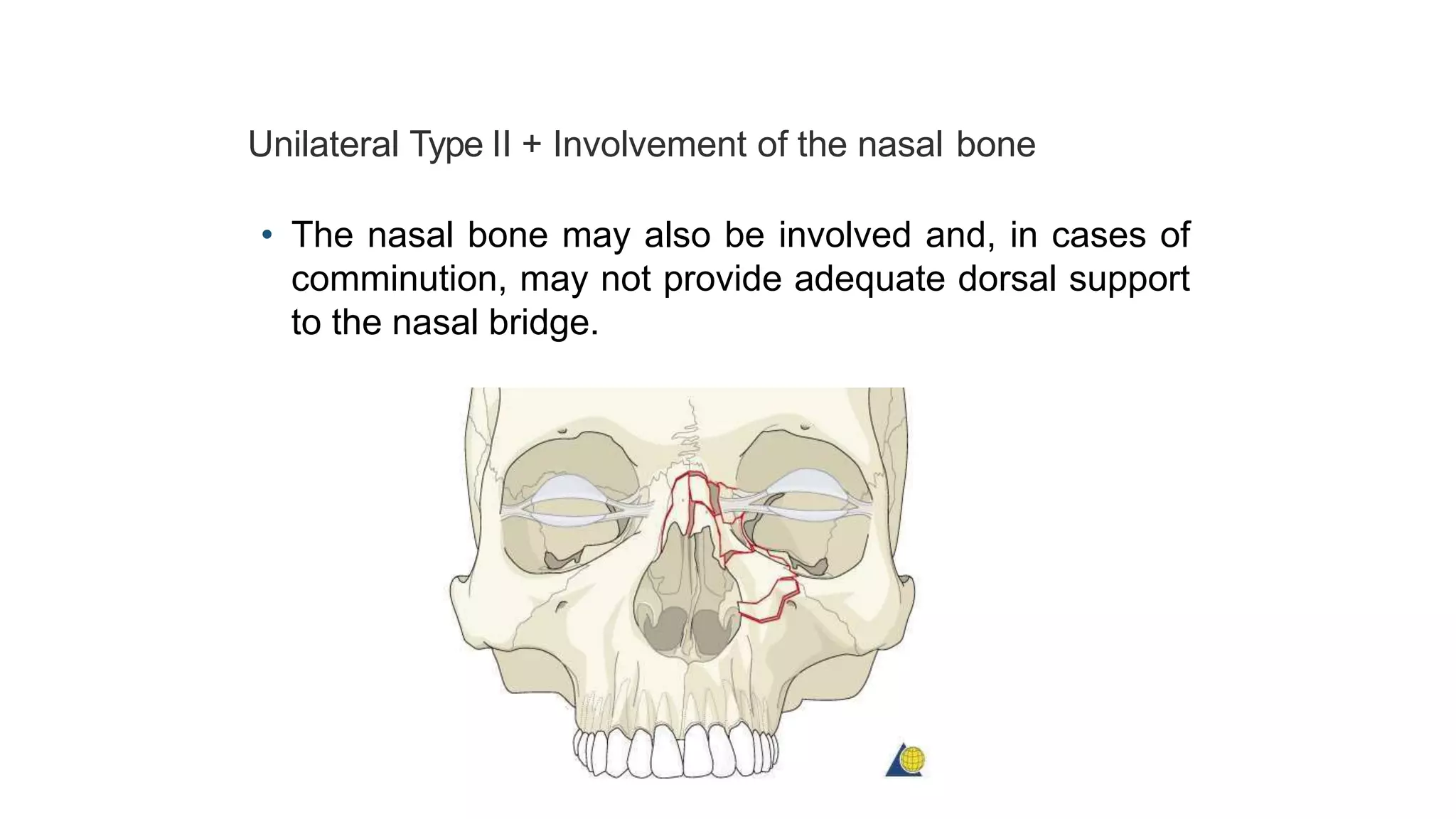 Unilateral Type II + Involvement of the nasal bone

• The nasal bone may also be involved and, in cases of comminution, may not provide adequate dorsal support to the nasal bridge.